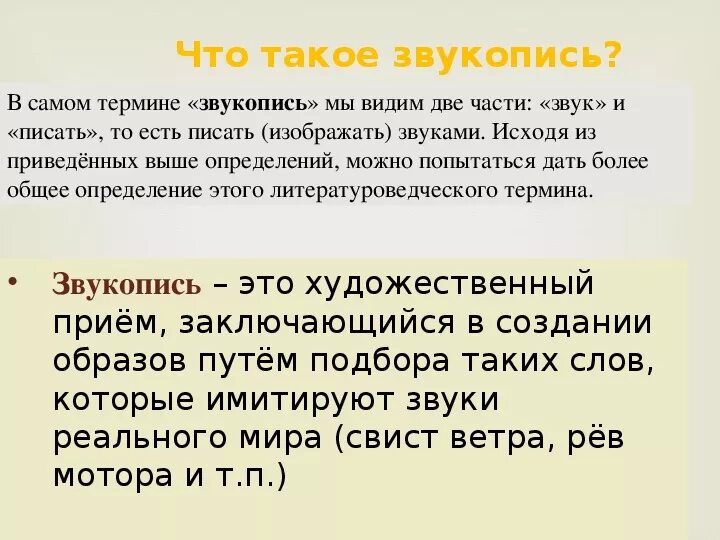 Что такое звукопись?

В самом термине «звукопись» мы видим две части: «звук» и «писать», то есть писать (изображать) звуками. Исходя из приведённых выше определений, можно попытаться дать более общее определение этого литературоведческого термина.

• Звукопись – это художественный приём, заключающийся в создании образов путём подбора таких слов, которые имитируют звуки реального мира (свист ветра, рёв мотора и т.п.)